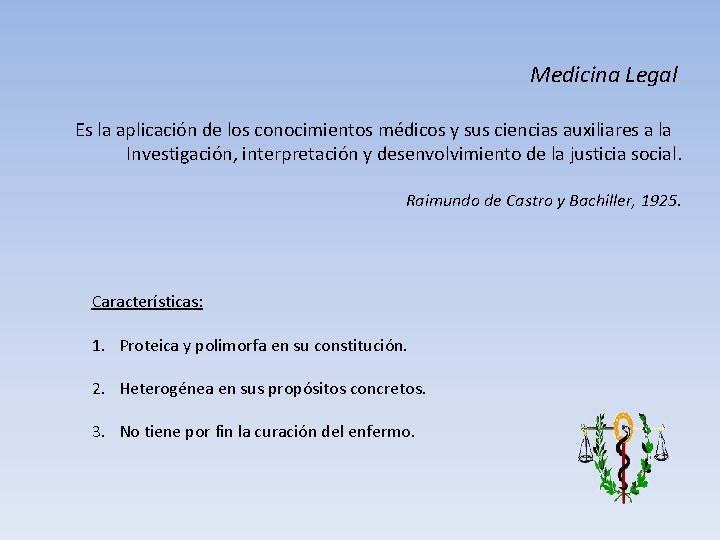 Medicina Legal

Es la aplicación de los conocimientos médicos y sus ciencias auxiliares a la Investigación, interpretación y desenvolvimiento de la justicia social.

Raimundo de Castro y Bachiller, 1925.

Características:

1. Proteica y polimorfa en su constitución.

2. Heterogénea en sus propósitos concretos.

3. No tiene por fin la curación del enfermo.